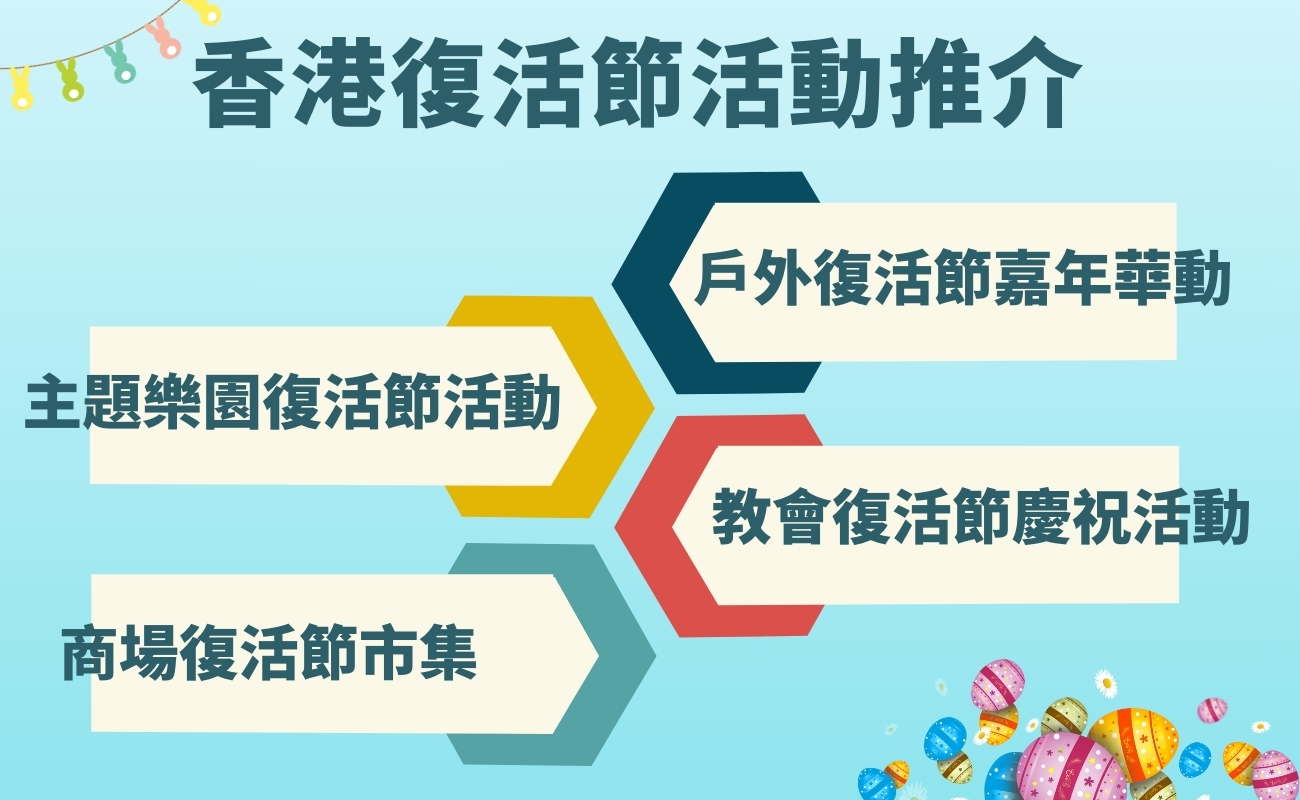 香港復活節活動推介

戶外復活節嘉年華動

主題樂園復活節活動

教會復活節慶祝活動

商場復活節市集